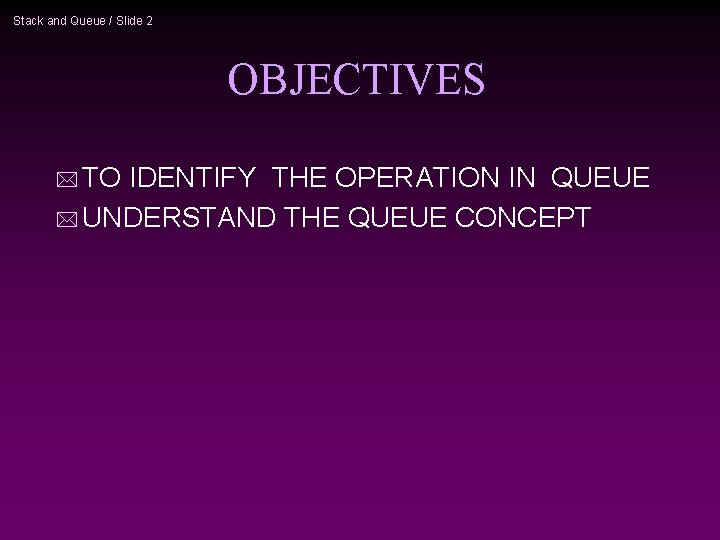 Stack and Queue / Slide 2

OBJECTIVES

TO IDENTIFY THE OPERATION IN QUEUE
UNDERSTAND THE QUEUE CONCEPT